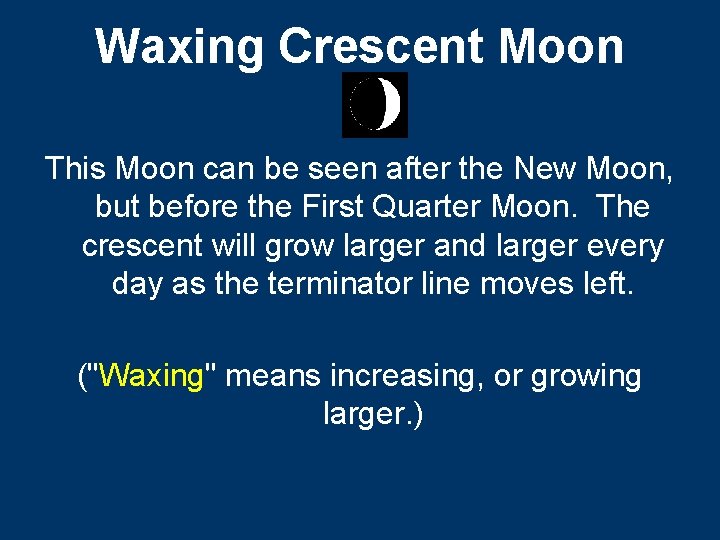 Waxing Crescent Moon

This Moon can be seen after the New Moon, but before the First Quarter Moon. The crescent will grow larger and larger every day as the terminator line moves left.

("Waxing" means increasing, or growing larger.)